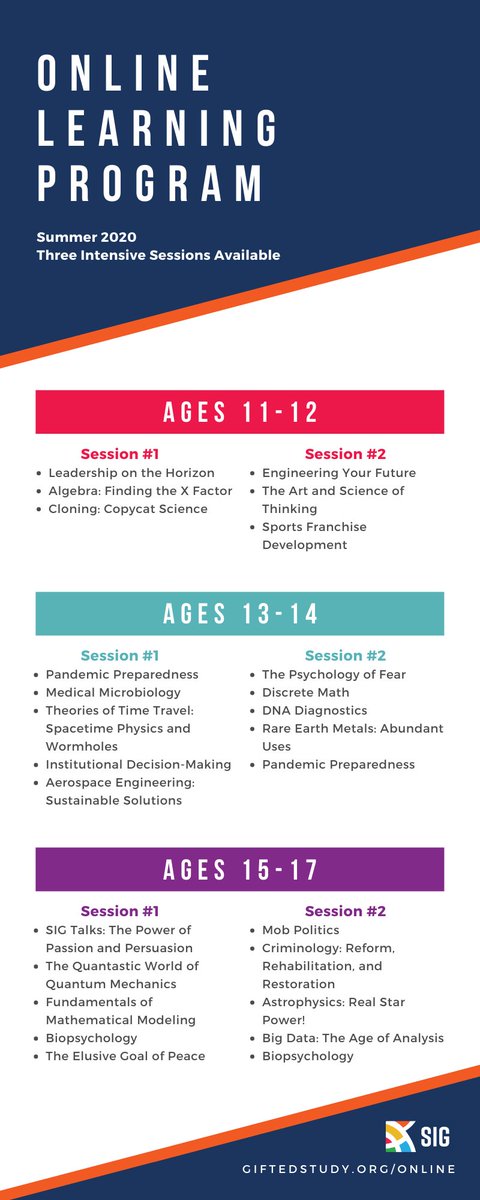 ONLINE LEARNING PROGRAM

Summer 2020
Three Intensive Sessions Available

AGES 11-12

Session #1
- Leadership on the Horizon
- Algebra: Finding the X Factor
- Cloning: Copycat Science

Session #2
- Engineering Your Future
- The Art and Science of Thinking
- Sports Franchise Development

AGES 13-14

Session #1
- Pandemic Preparedness
- Medical Microbiology
- Theories of Time Travel: Spacetime Physics and Wormholes
- Institutional Decision-Making
- Aerospace Engineering: Sustainable Solutions

Session #2
- The Psychology of Fear
- Discrete Math
- DNA Diagnostics
- Rare Earth Metals: Abundant Uses
- Pandemic Preparedness

AGES 15-17

Session #1
- SIG Talks: The Power of Passion and Persuasion
- The Quantastic World of Quantum Mechanics
- Fundamentals of Mathematical Modeling
- Biopsychology
- The Elusive Goal of Peace

Session #2
- Mob Politics
- Criminology: Reform, Rehabilitation, and Restoration
- Astrophysics: Real Star Power!
- Big Data: The Age of Analysis
- Biopsychology

SIG
GIFTEDSTUDY.ORG/ONLINE